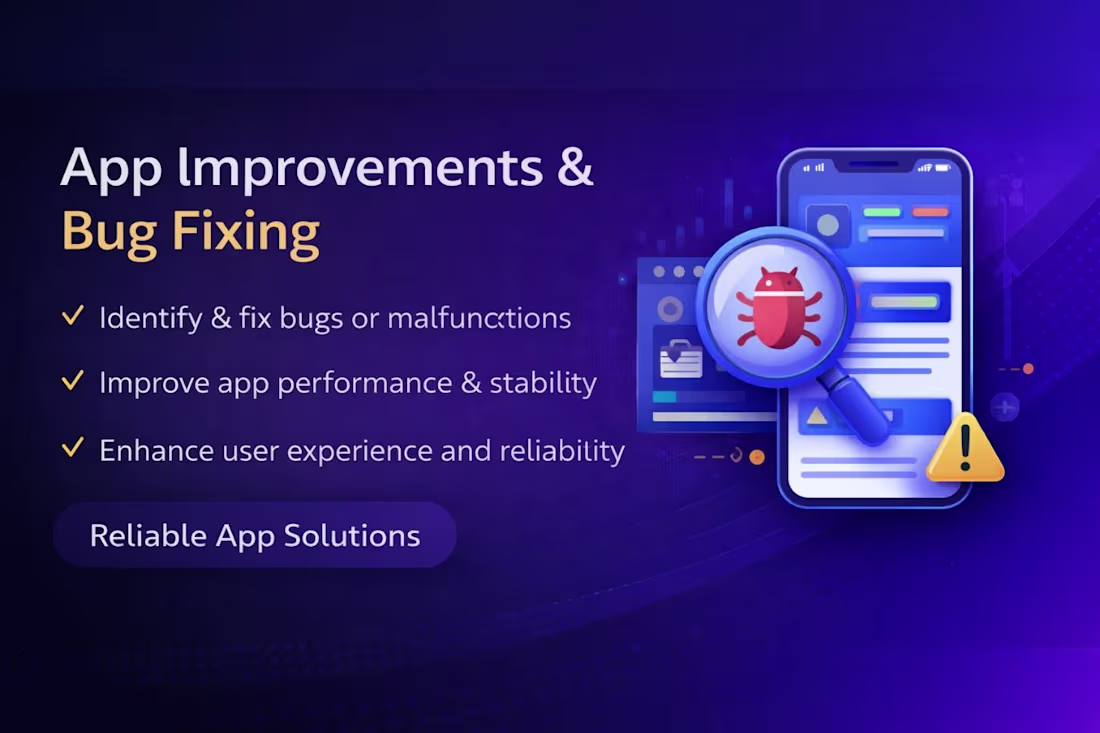 App Improvements &
Bug Fixing

✓ Identify & fix bugs or malfunctions

✓ Improve app performance & stability

✓ Enhance user experience and reliability

Reliable App Solutions